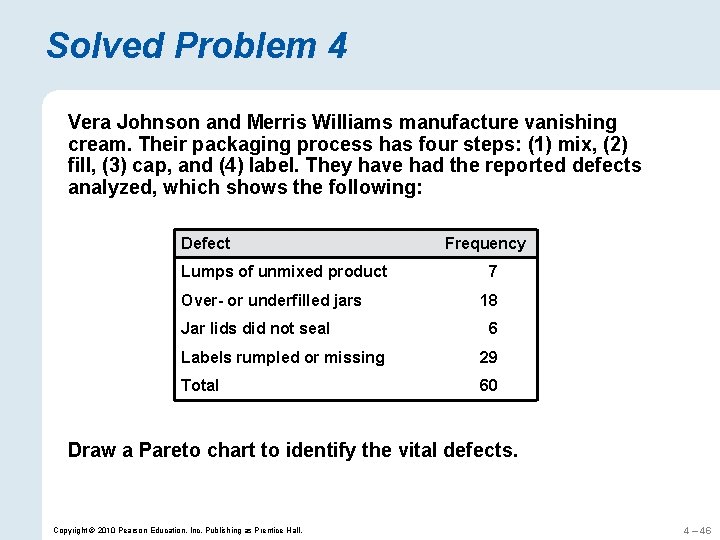 Solved Problem 4

Vera Johnson and Merris Williams manufacture vanishing cream. Their packaging process has four steps: (1) mix, (2) fill, (3) cap, and (4) label. They have had the reported defects analyzed, which shows the following:

| Defect | Frequency |
|---|---|
| Lumps of unmixed product | 7 |
| Over- or underfilled jars | 18 |
| Jar lids did not seal | 6 |
| Labels rumpled or missing | 29 |
| Total | 60 |

Draw a Pareto chart to identify the vital defects.

Copyright © 2010 Pearson Education, Inc. Publishing as Prentice Hall.

4 – 46